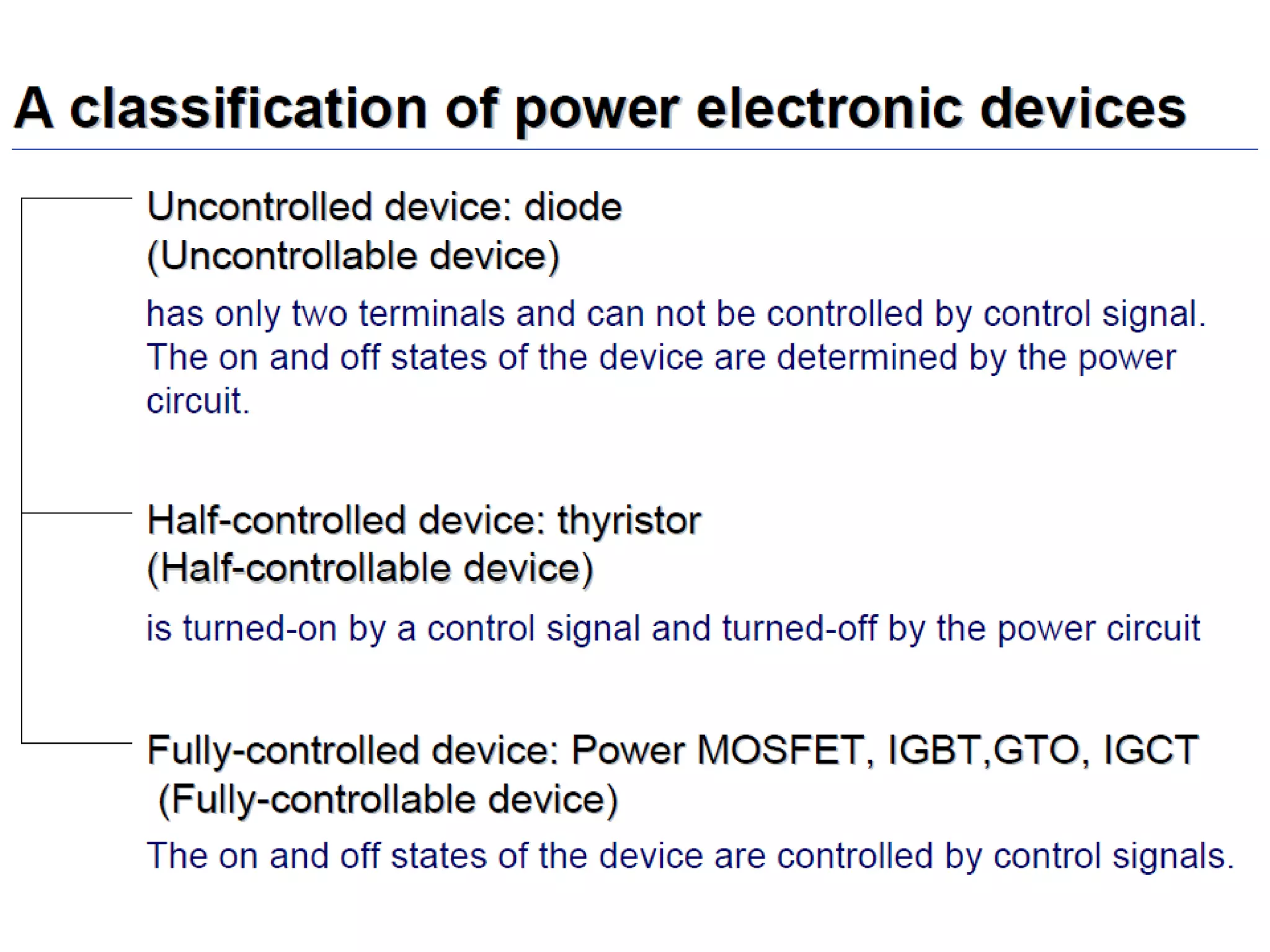 A classification of power electronic devices

Uncontrolled device: diode
(Uncontrollable device)

has only two terminals and can not be controlled by control signal. The on and off states of the device are determined by the power circuit.

Half-controlled device: thyristor
(Half-controllable device)

is turned-on by a control signal and turned-off by the power circuit

Fully-controlled device: Power MOSFET, IGBT,GTO, IGCT
(Fully-controllable device)

The on and off states of the device are controlled by control signals.